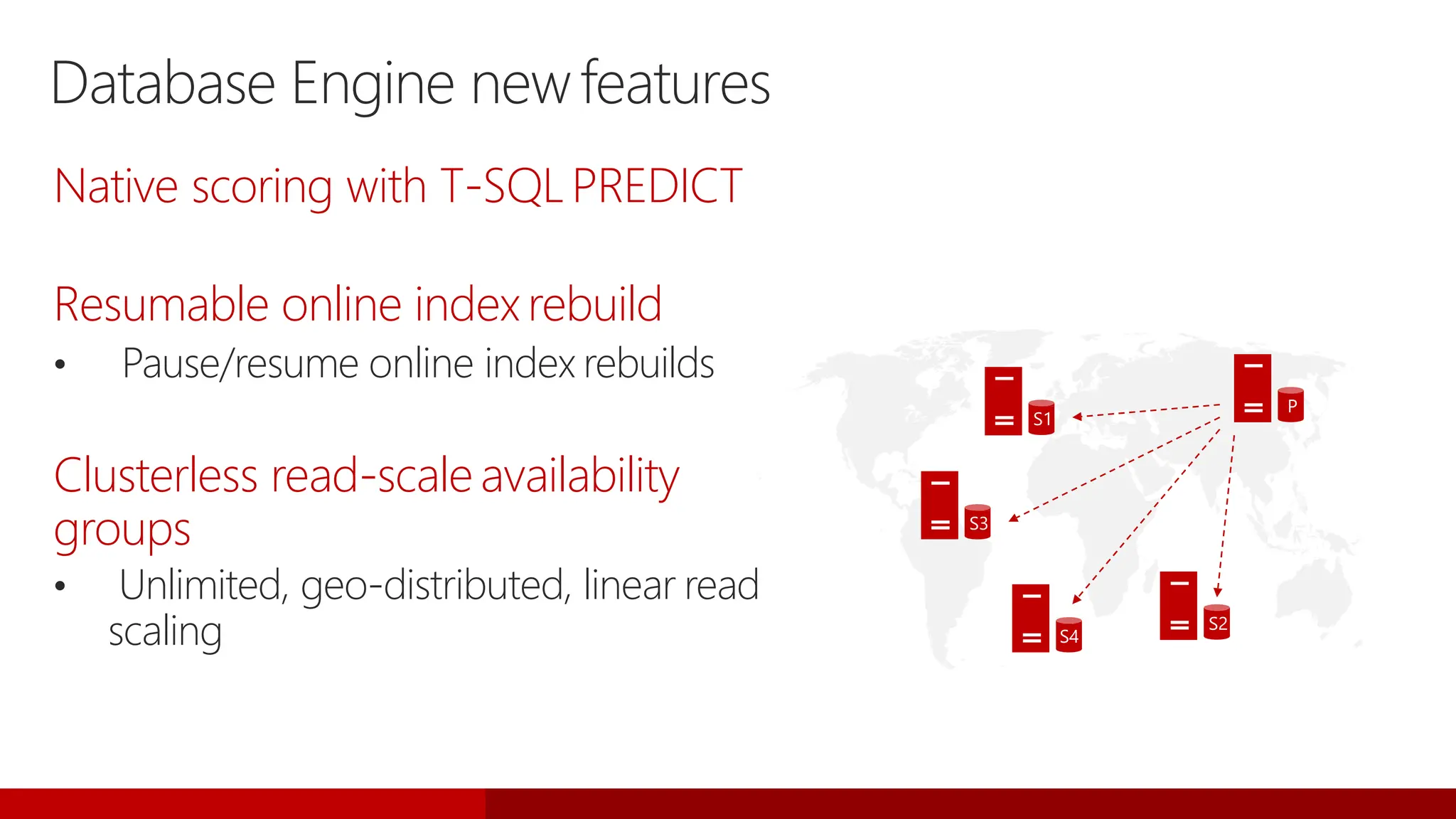 Database Engine new features

Native scoring with T-SQL PREDICT

Resumable online index rebuild

• Pause/resume online index rebuilds

Clusterless read-scale availability groups

• Unlimited, geo-distributed, linear read scaling

S1

P

S3

S4

S2